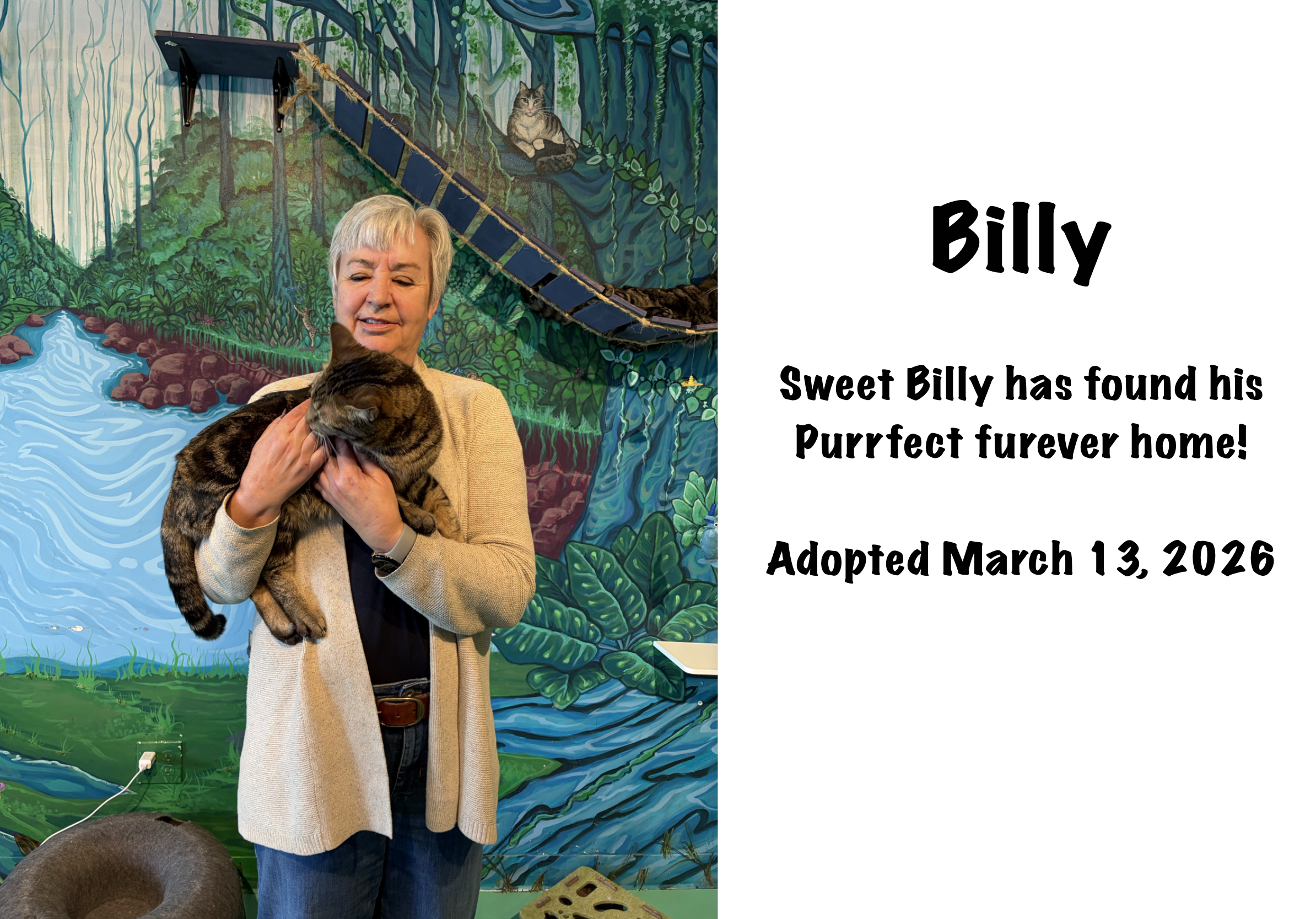 Billy

Sweet Billy has found his Purrfect furever home!

Adopted March 13, 2026